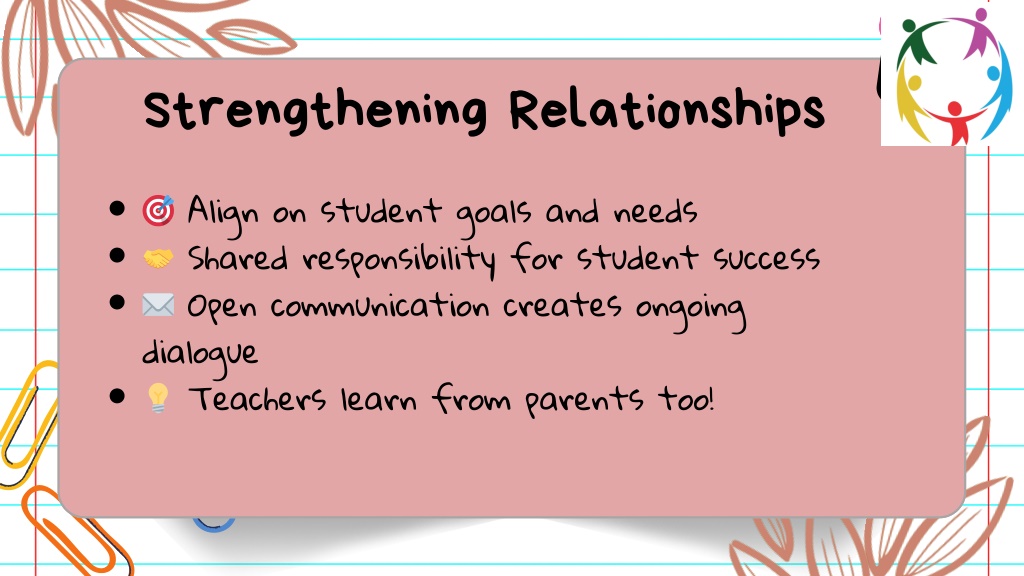 Strengthening Relationships

- 🎯 Align on student goals and needs
- 🤝 Shared responsibility for student success
- ✉️ Open communication creates ongoing dialogue
- 💡 Teachers learn from parents too!